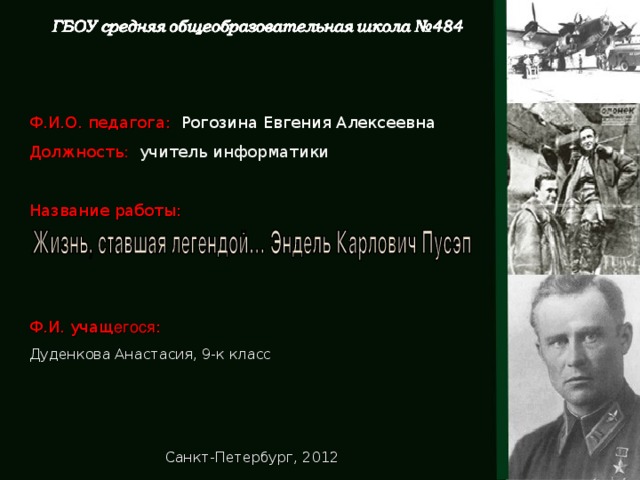 ГБОУ средняя общеобразовательная школа №484

Ф.И.О. педагога: Рогозина Евгения Алексеевна

Должность: учитель информатики

Название работы:

Жизнь, ставшая легендой… Эндель Карлович Пусэп

Ф.И. учащегося:

Дуденкова Анастасия, 9-к класс

Санкт-Петербург, 2012

огонек